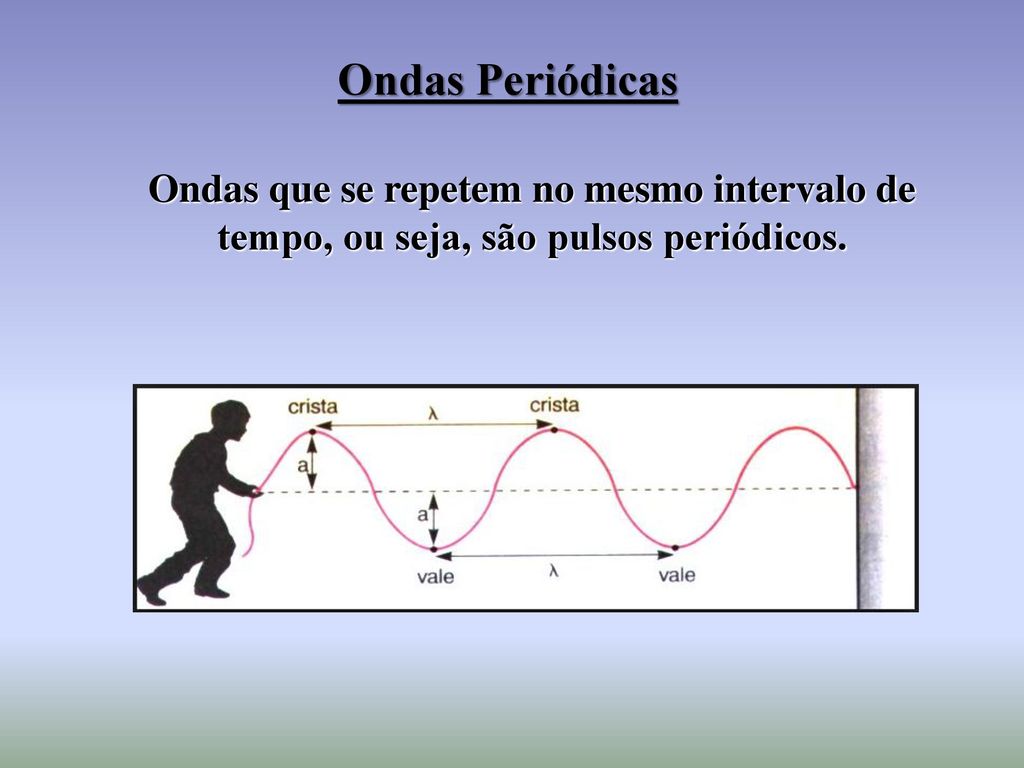 Ondas Periódicas

Ondas que se repetem no mesmo intervalo de tempo, ou seja, são pulsos periódicos.

crista
$\lambda$
crista
a
a
vale
$\lambda$
vale